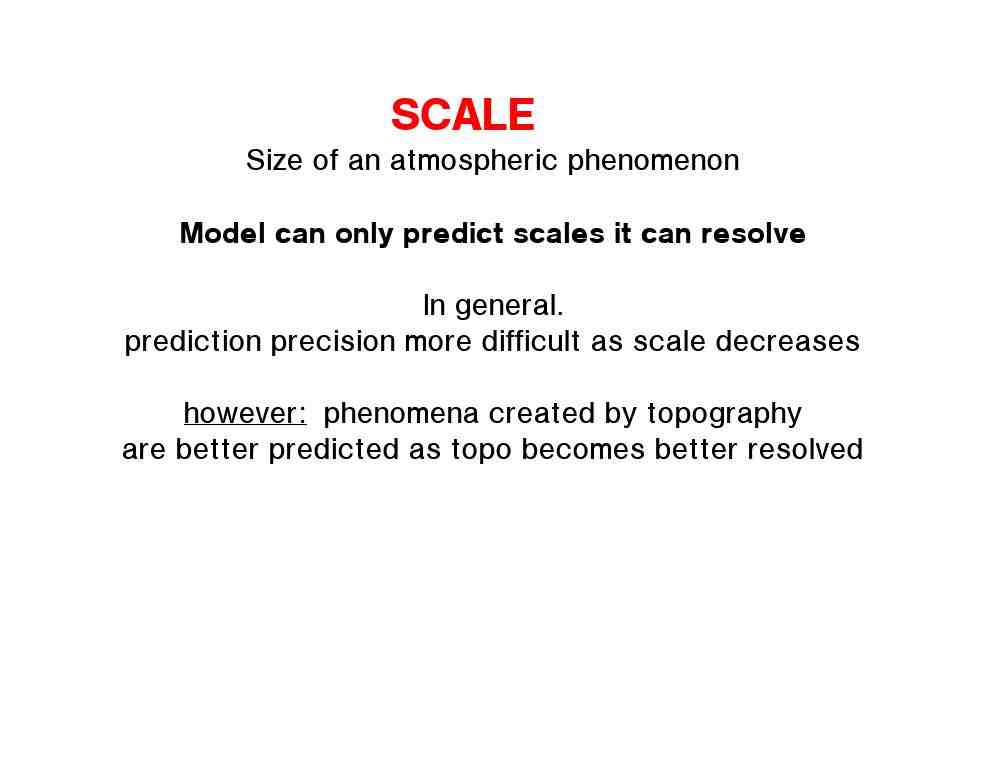 SCALE

Size of an atmospheric phenomenon

Model can only predict scales it can resolve

In general.
prediction precision more difficult as scale decreases

however: phenomena created by topography
are better predicted as topo becomes better resolved